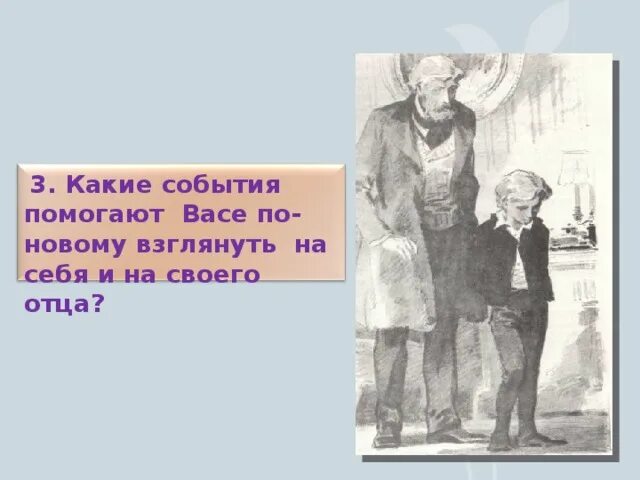 3. Какие события помогают Васе по-новому взглянуть на себя и на своего отца?